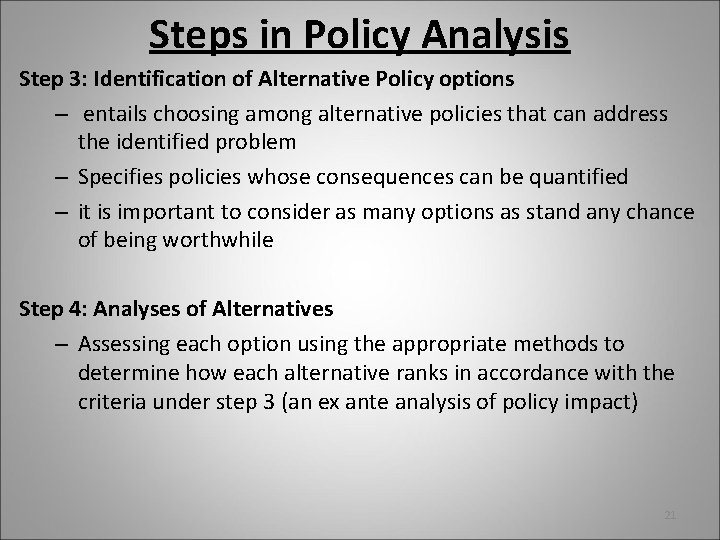 Steps in Policy Analysis

Step 3: Identification of Alternative Policy options

– entails choosing among alternative policies that can address the identified problem

– Specifies policies whose consequences can be quantified

– it is important to consider as many options as stand any chance of being worthwhile

Step 4: Analyses of Alternatives

– Assessing each option using the appropriate methods to determine how each alternative ranks in accordance with the criteria under step 3 (an ex ante analysis of policy impact)

21